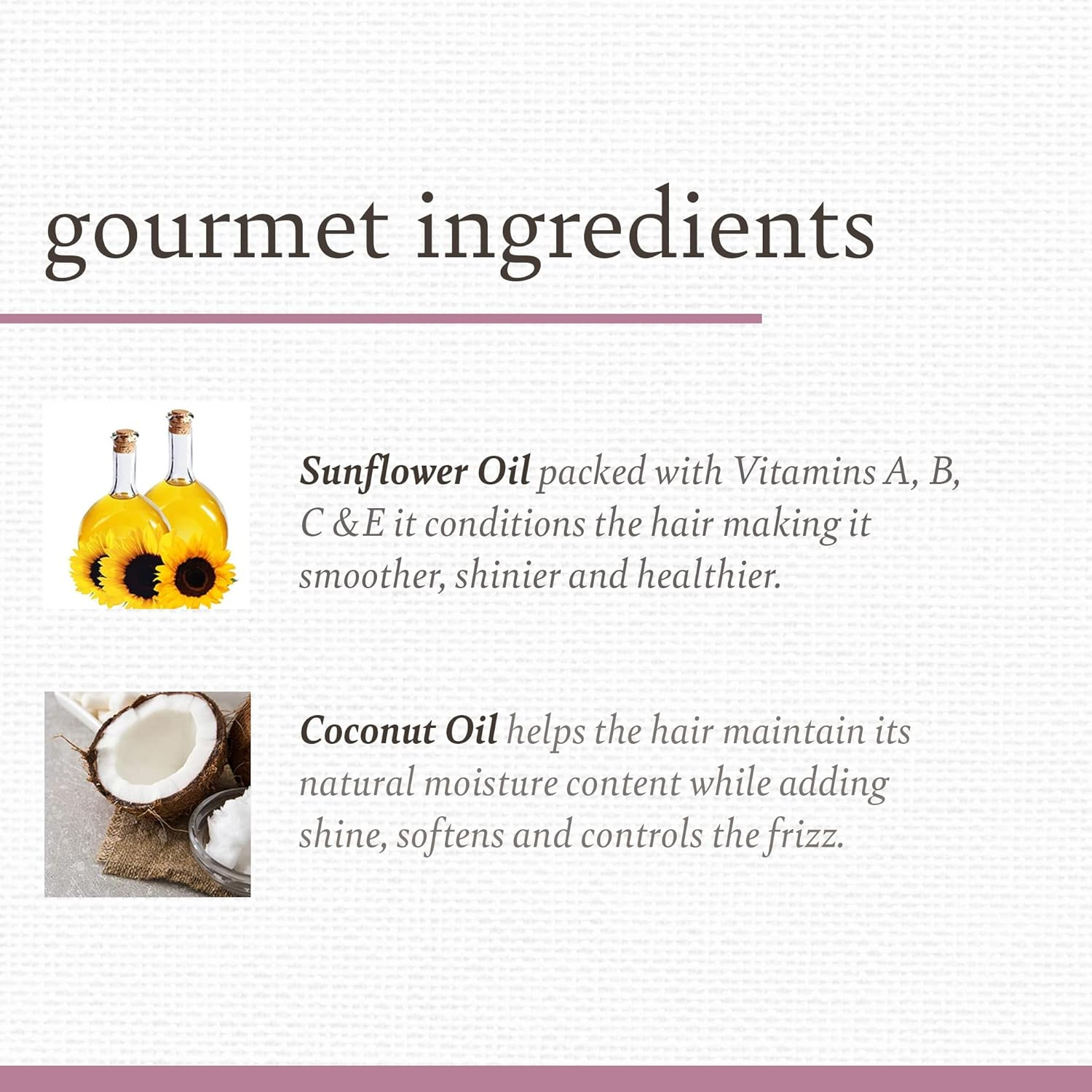 gourmet ingredients

Sunflower Oil packed with Vitamins A, B, C &E it conditions the hair making it smoother, shinier and healthier.

Coconut Oil helps the hair maintain its natural moisture content while adding shine, softens and controls the frizz.